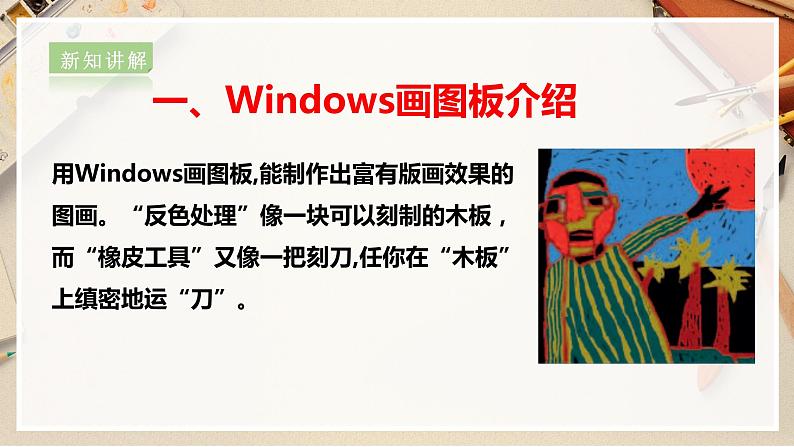 新知讲解

一、Windows画图板介绍

用Windows画图板,能制作出富有版画效果的图画。“反色处理”像一块可以刻制的木板，而“橡皮工具”又像一把刻刀,任你在“木板”上缜密地运“刀”。